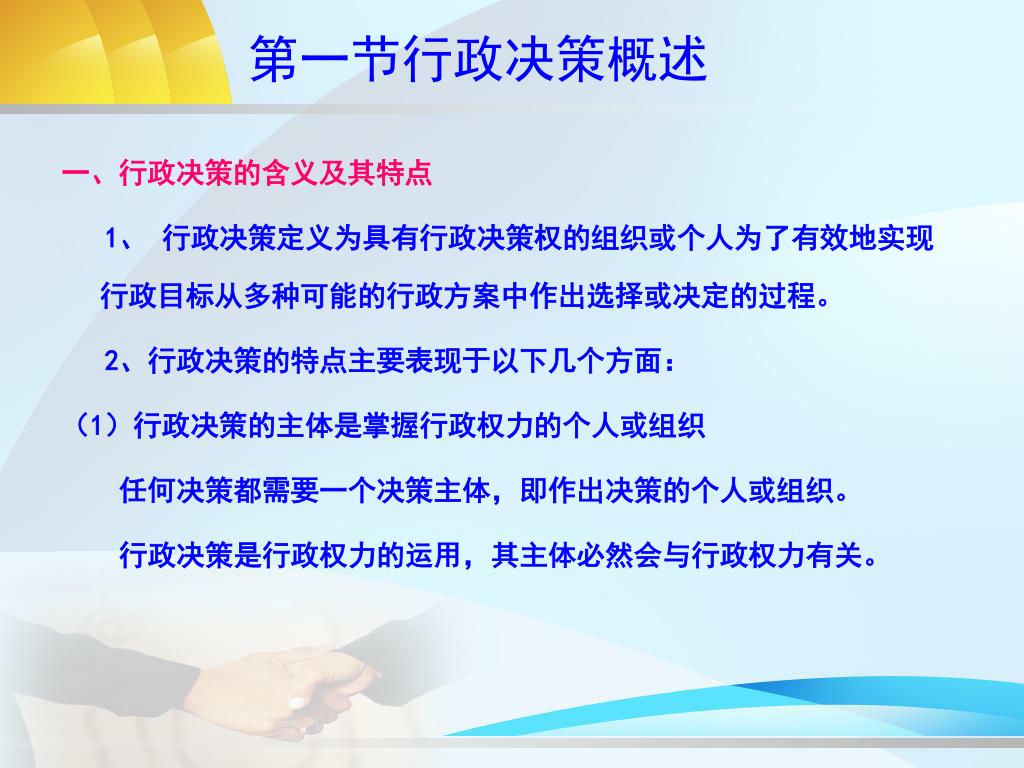 第一节行政决策概述

一、行政决策的含义及其特点

1、 行政决策定义为具有行政决策权的组织或个人为了有效地实现行政目标从多种可能的行政方案中作出选择或决定的过程。

2、行政决策的特点主要表现于以下几个方面：

（1）行政决策的主体是掌握行政权力的个人或组织

任何决策都需要一个决策主体，即作出决策的个人或组织。

行政决策是行政权力的运用，其主体必然会与行政权力有关。